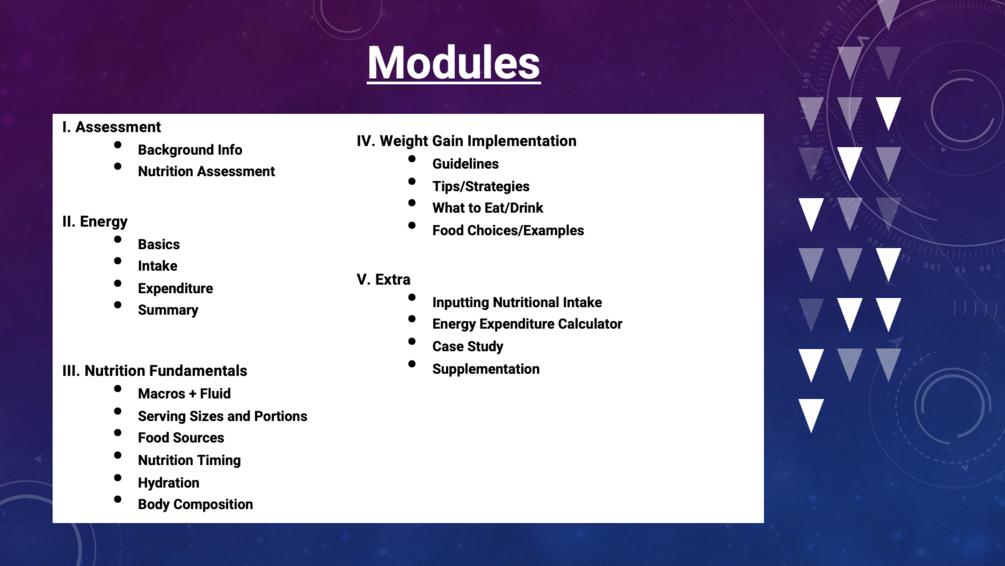 Modules

I. Assessment
- Background Info
- Nutrition Assessment

II. Energy
- Basics
- Intake
- Expenditure
- Summary

III. Nutrition Fundamentals
- Macros + Fluid
- Serving Sizes and Portions
- Food Sources
- Nutrition Timing
- Hydration
- Body Composition

IV. Weight Gain Implementation
- Guidelines
- Tips/Strategies
- What to Eat/Drink
- Food Choices/Examples

V. Extra
- Inputting Nutritional Intake
- Energy Expenditure Calculator
- Case Study
- Supplementation